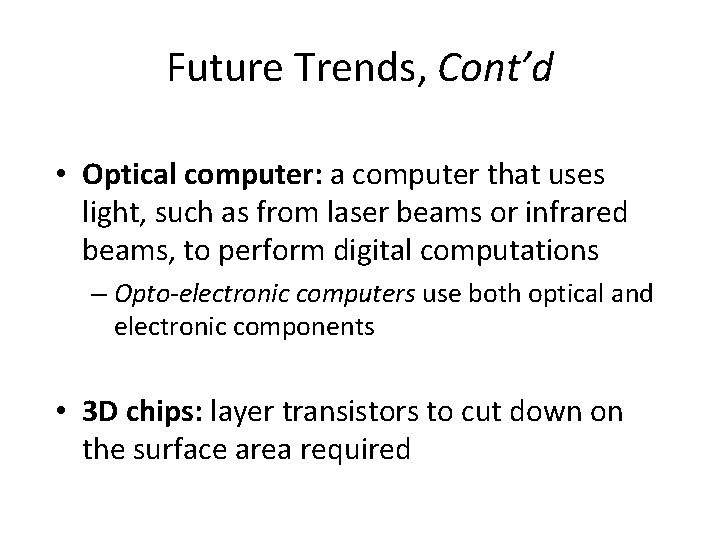 Future Trends, Cont'd

• Optical computer: a computer that uses light, such as from laser beams or infrared beams, to perform digital computations

– Opto-electronic computers use both optical and electronic components

• 3D chips: layer transistors to cut down on the surface area required